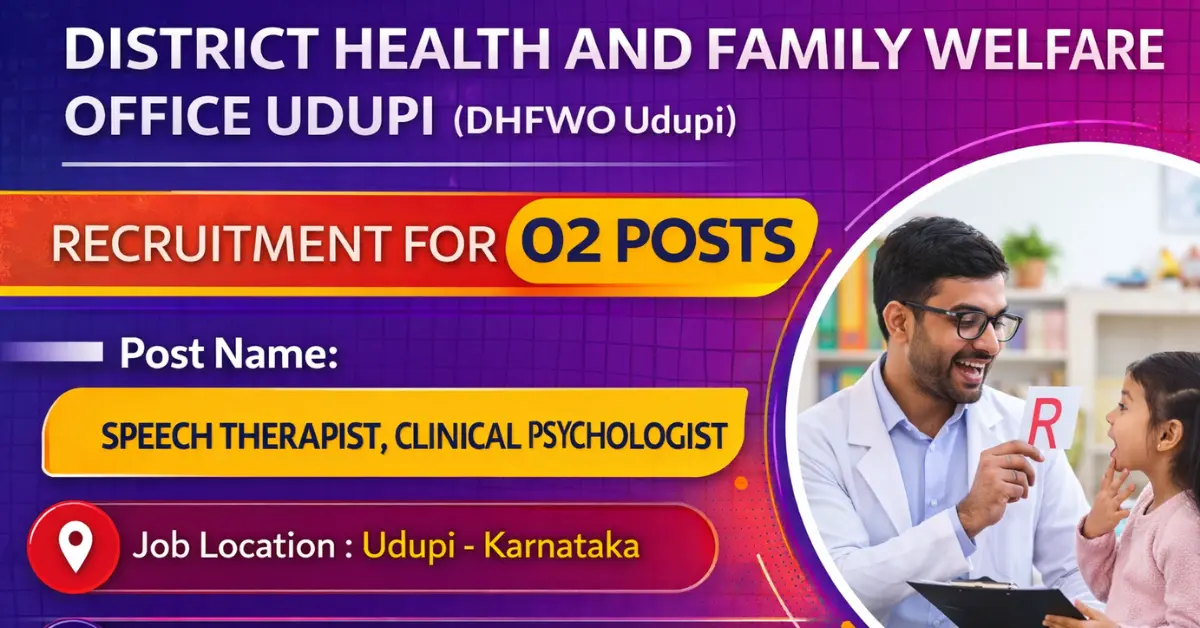 DISTRICT HEALTH AND FAMILY WELFARE OFFICE UDUPI (DHFWO Udupi)

RECRUITMENT FOR 02 POSTS

Post Name:

SPEECH THERAPIST, CLINICAL PSYCHOLOGIST

Job Location : Udupi - Karnataka

R